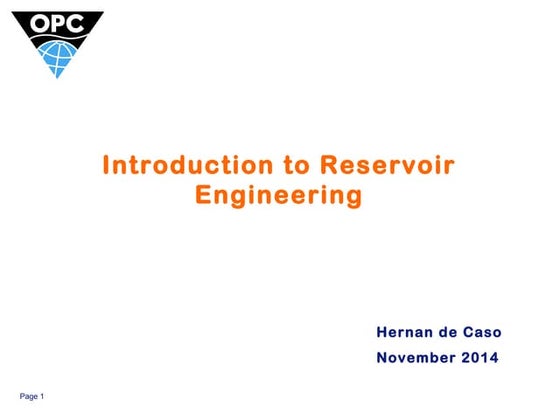 OPC

Introduction to Reservoir Engineering

Hernan de Caso

November 2014

Page 1